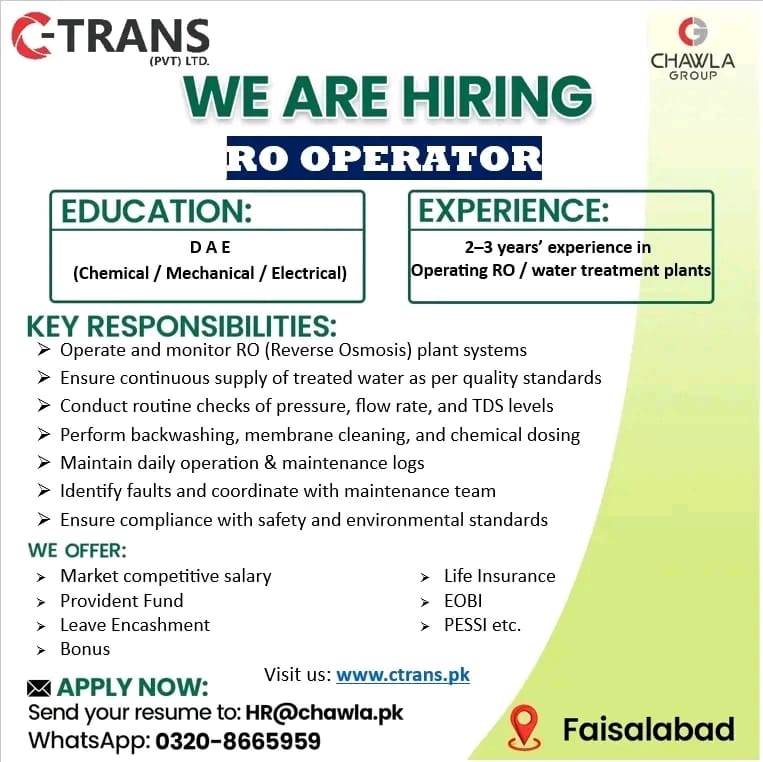 C-TRANS
(PVT) LTD.

CHAWLA
GROUP

WE ARE HIRING

RO OPERATOR

EDUCATION:
D A E
(Chemical / Mechanical / Electrical)

EXPERIENCE:
2–3 years' experience in Operating RO / water treatment plants

KEY RESPONSIBILITIES:
➢ Operate and monitor RO (Reverse Osmosis) plant systems
➢ Ensure continuous supply of treated water as per quality standards
➢ Conduct routine checks of pressure, flow rate, and TDS levels
➢ Perform backwashing, membrane cleaning, and chemical dosing
➢ Maintain daily operation & maintenance logs
➢ Identify faults and coordinate with maintenance team
➢ Ensure compliance with safety and environmental standards

WE OFFER:
➢ Market competitive salary
➢ Provident Fund
➢ Leave Encashment
➢ Bonus

➢ Life Insurance
➢ EOBI
➢ PESSI etc.

Visit us: www.ctrans.pk

APPLY NOW:
Send your resume to: HR@chawla.pk
WhatsApp: 0320-8665959

Faisalabad